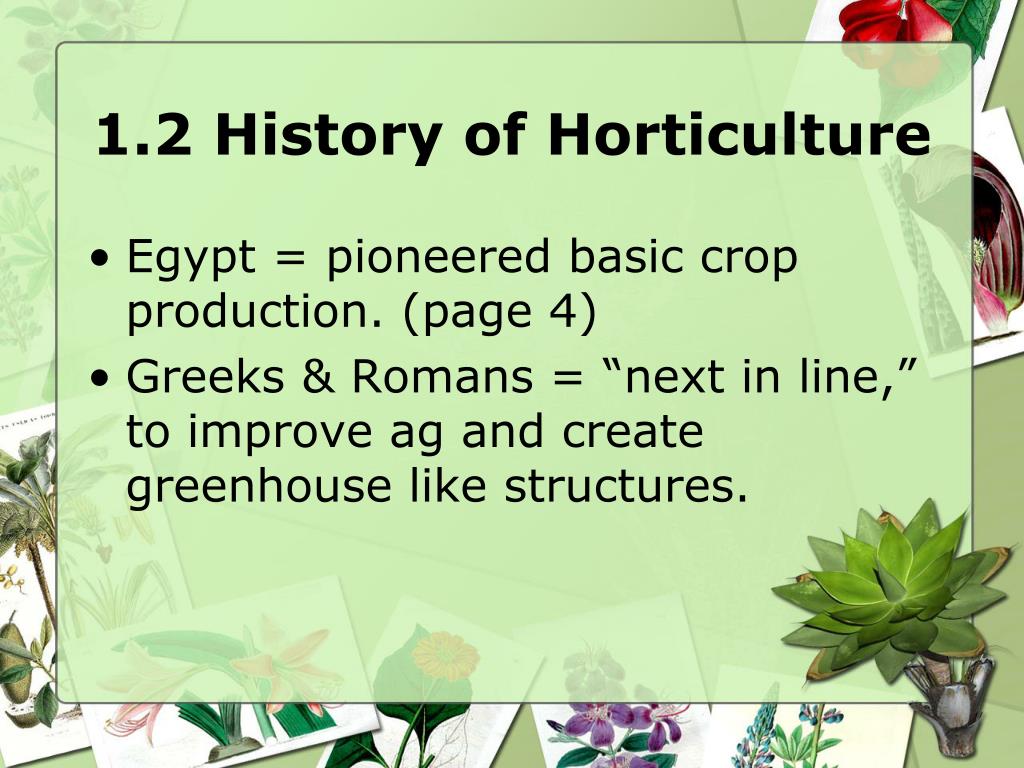 1.2 History of Horticulture

• Egypt = pioneered basic crop production. (page 4)
• Greeks & Romans = “next in line,” to improve ag and create greenhouse like structures.